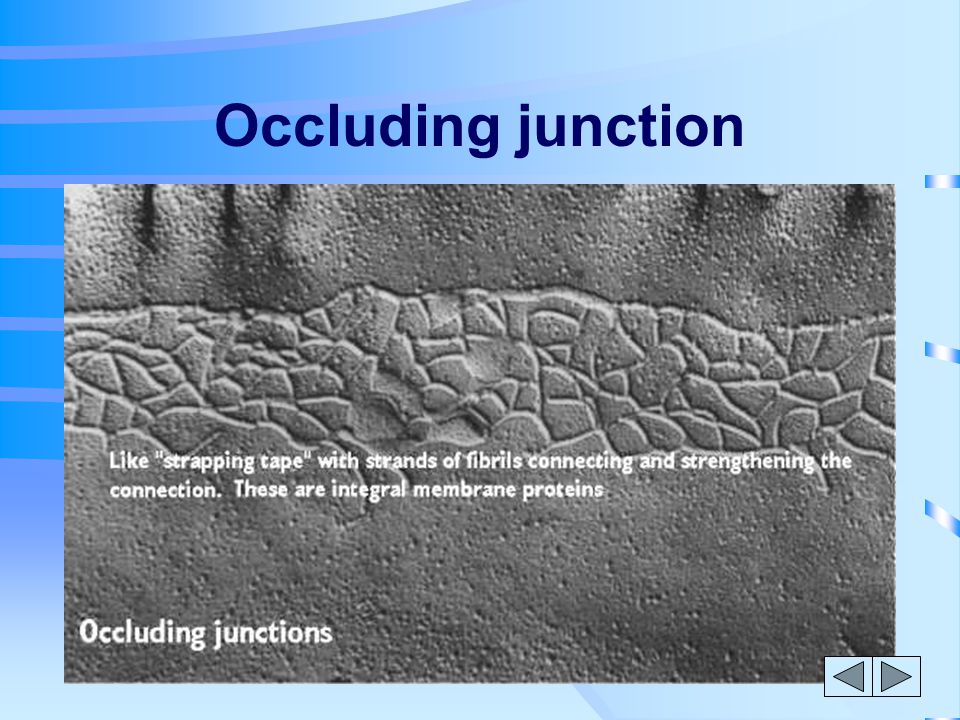 Occluding junction

Like "strapping tape" with strands of fibrils connecting and strengthening the connection. These are integral membrane proteins

Occluding junctions